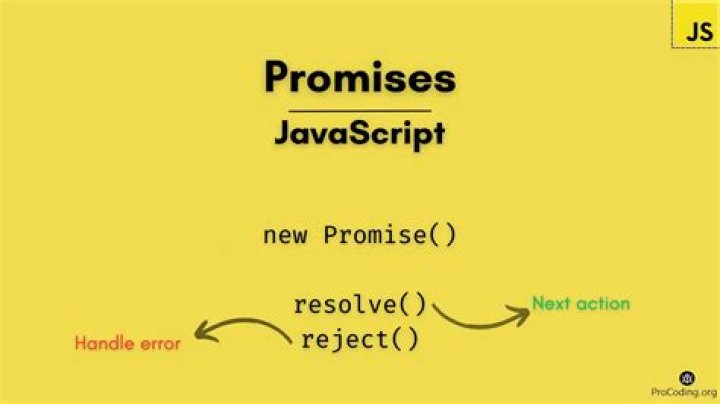 JS

Promises

JavaScript

new Promise()

resolve()

Next action

Handle error

reject()

ProCoding.org